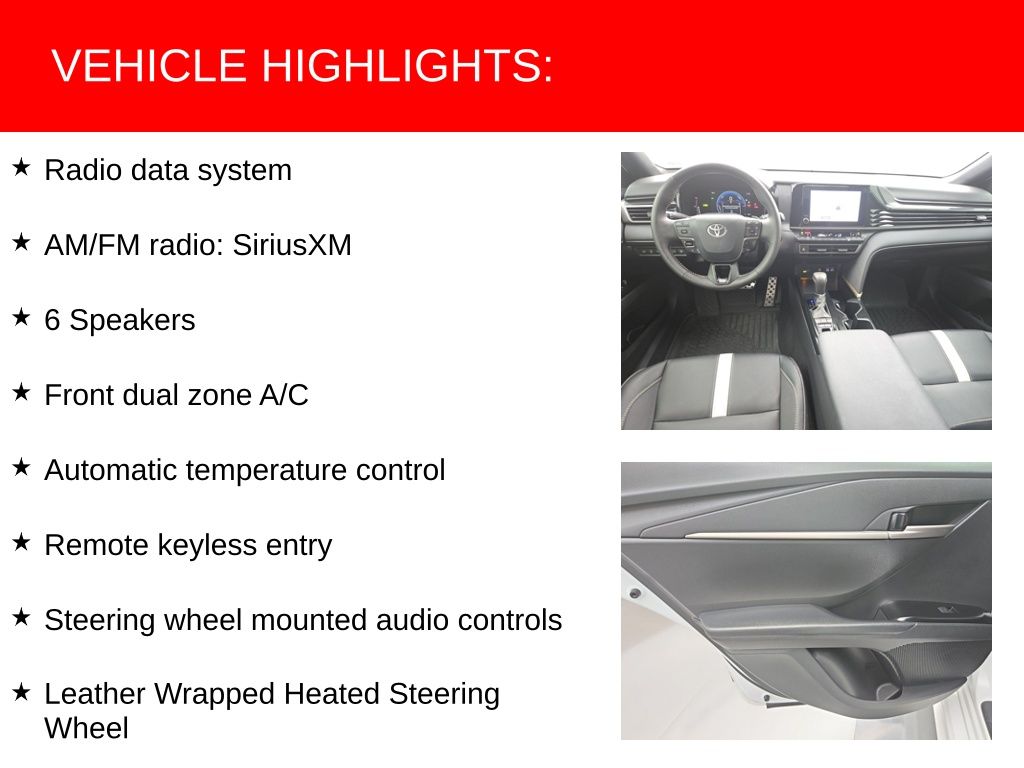 VEHICLE HIGHLIGHTS:

★ Radio data system

★ AM/FM radio: SiriusXM

★ 6 Speakers

★ Front dual zone A/C

★ Automatic temperature control

★ Remote keyless entry

★ Steering wheel mounted audio controls

★ Leather Wrapped Heated Steering Wheel